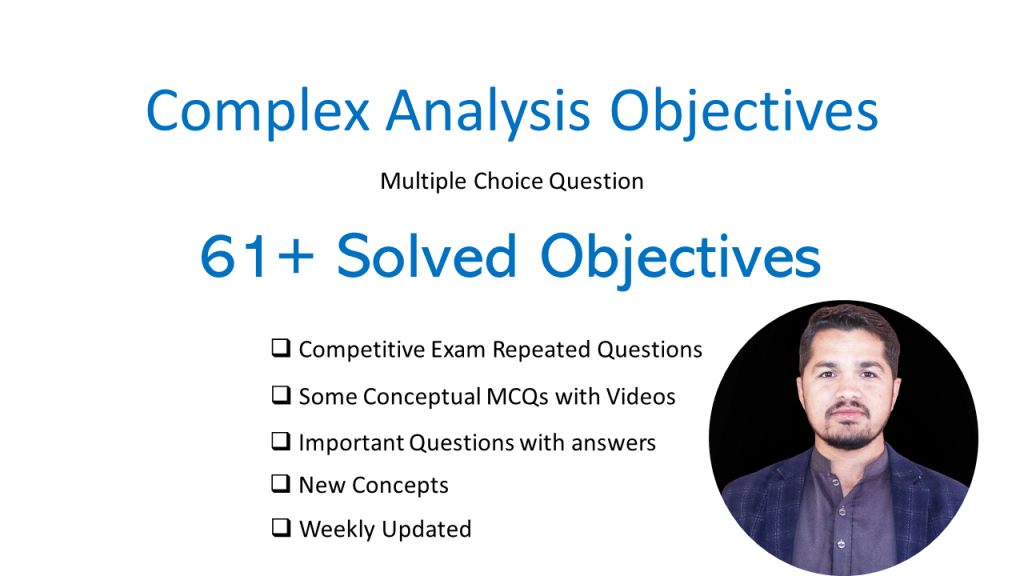 Complex Analysis Objectives

Multiple Choice Question

61+ Solved Objectives

❑ Competitive Exam Repeated Questions
❑ Some Conceptual MCQs with Videos
❑ Important Questions with answers
❑ New Concepts
❑ Weekly Updated